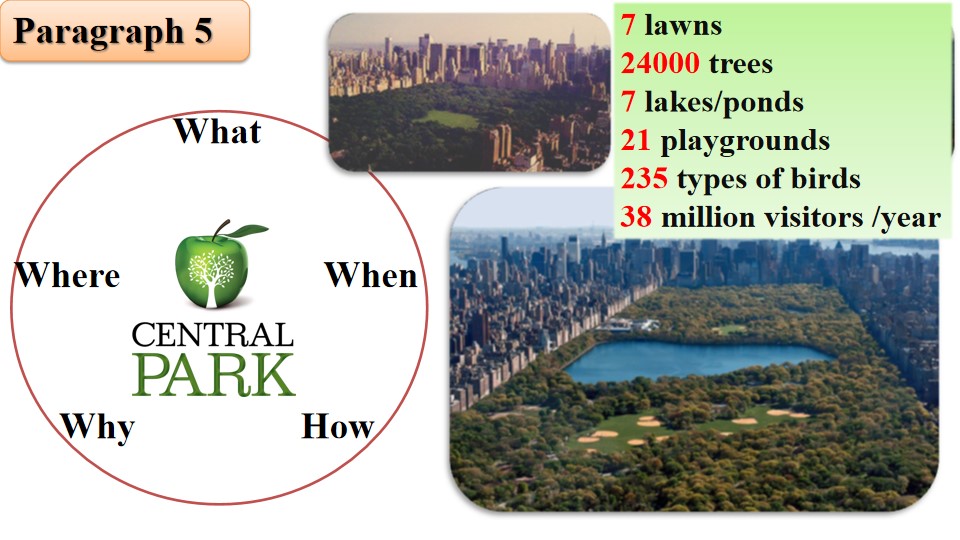 Paragraph 5

What

Where

When

CENTRAL
PARK

Why

How

7 lawns
24000 trees
7 lakes/ponds
21 playgrounds
235 types of birds
38 million visitors /year